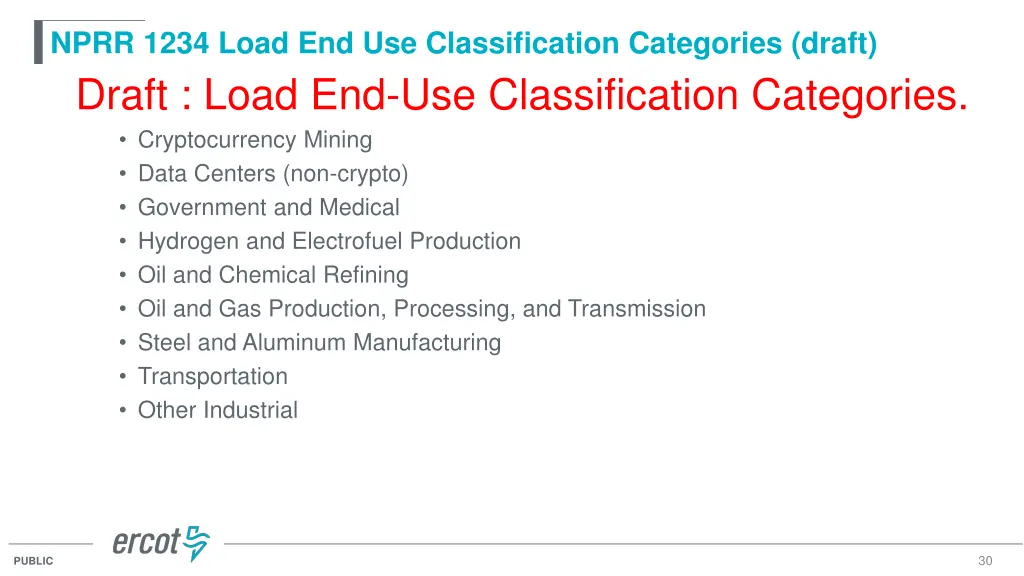 NPRR 1234 Load End Use Classification Categories (draft)

Draft : Load End-Use Classification Categories.

• Cryptocurrency Mining
• Data Centers (non-crypto)
• Government and Medical
• Hydrogen and Electrofuel Production
• Oil and Chemical Refining
• Oil and Gas Production, Processing, and Transmission
• Steel and Aluminum Manufacturing
• Transportation
• Other Industrial

ercot

PUBLIC

30